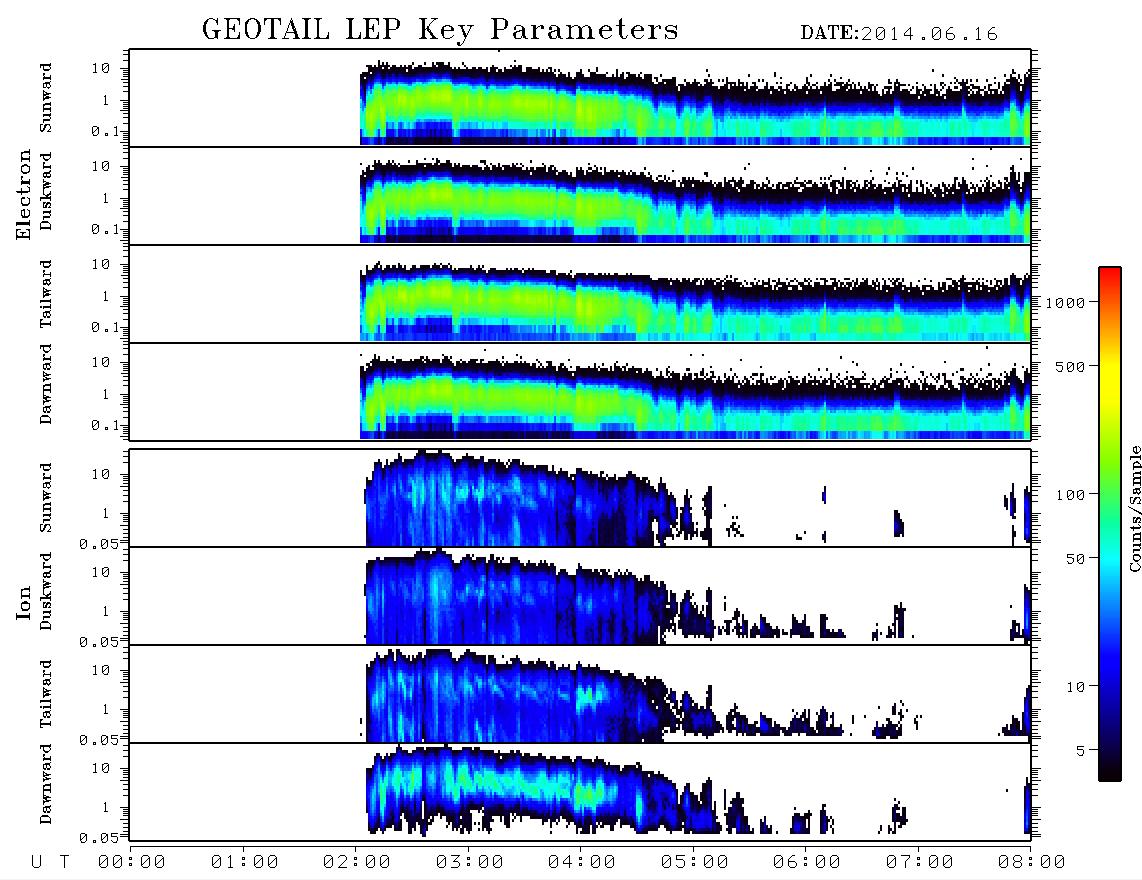 GEOTAIL LEP Key Parameters DATE:2014.06.16

Electron

Sunward
10
1
0.1

Duskward
10
1
0.1

Tailward
10
1
0.1

Dawnward
10
1
0.1

Ion

Sunward
10
1
0.05

Duskward
10
1
0.05

Tailward
10
1
0.05

Dawnward
10
1
0.05

U T 00:00 01:00 02:00 03:00 04:00 05:00 06:00 07:00 08:00

1000
500
100
50
10
5
Counts/Sample